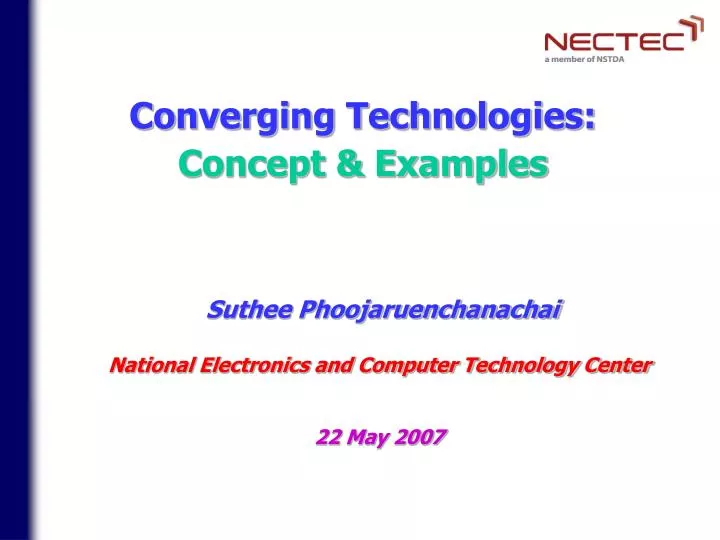 NECTEC
a member of NSTDA

Converging Technologies:
Concept & Examples

Suthee Phoojaruenchanachai

National Electronics and Computer Technology Center

22 May 2007